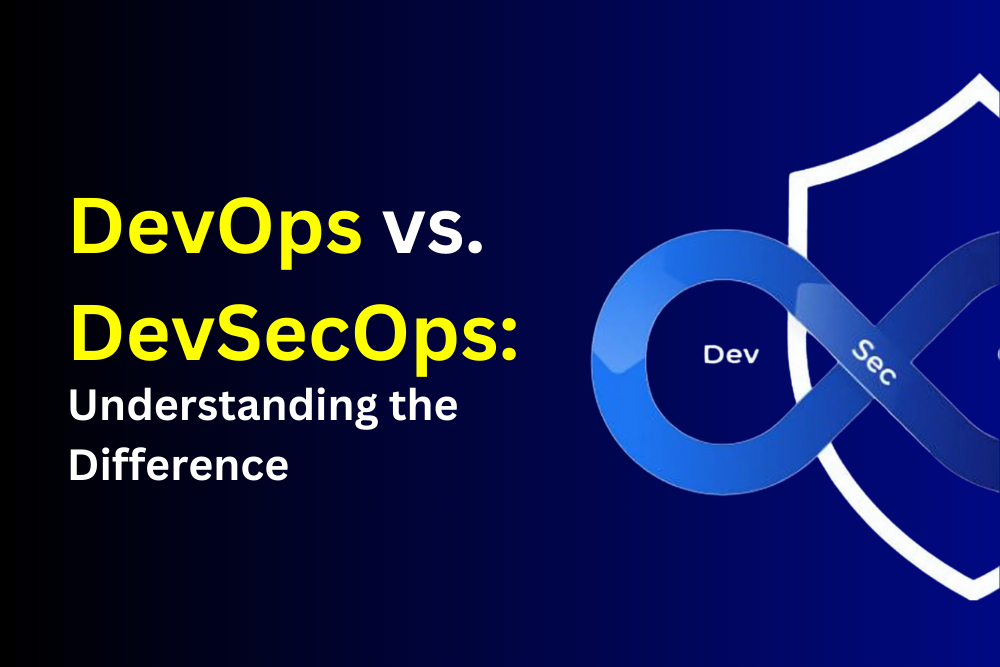 DevOps vs.
DevSecOps:
Understanding the Difference

Dev
Sec